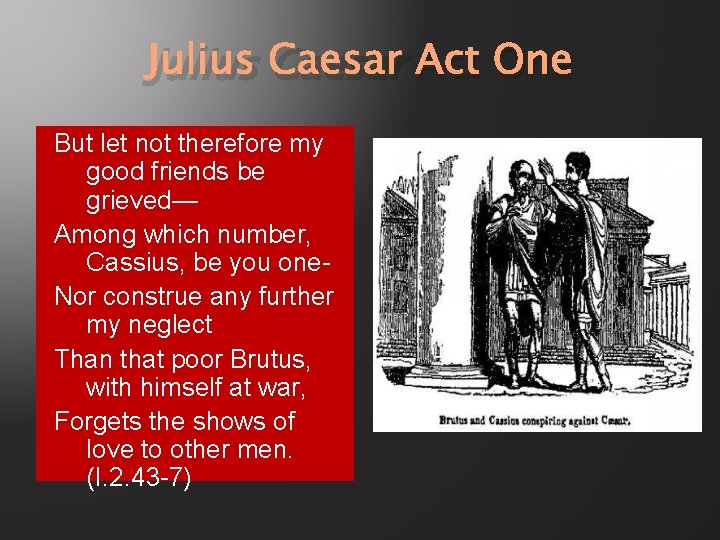 Julius Caesar Act One

But let not therefore my good friends be grieved—

Among which number, Cassius, be you one-

Nor construe any further my neglect

Than that poor Brutus, with himself at war,

Forgets the shows of love to other men. (I.2.43-7)

Brutus and Cassius conspiring against Cæsar.